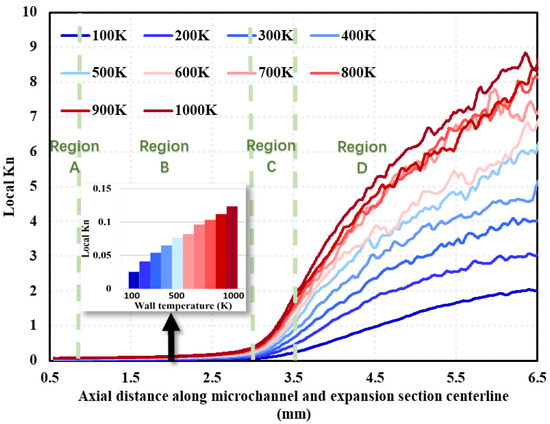 10
9
8
7
6
5
4
3
2
1
0

Local Kn

100K 200K 300K 400K
500K 600K 700K 800K
900K 1000K

Region A
Region B
Region C
Region D

0.15
0.1
0.05
0
Local Kn
100 500 1000
Wall temperature (K)

0.5 1.5 2.5 3.5 4.5 5.5 6.5

Axial distance along microchannel and expansion section centerline (mm)